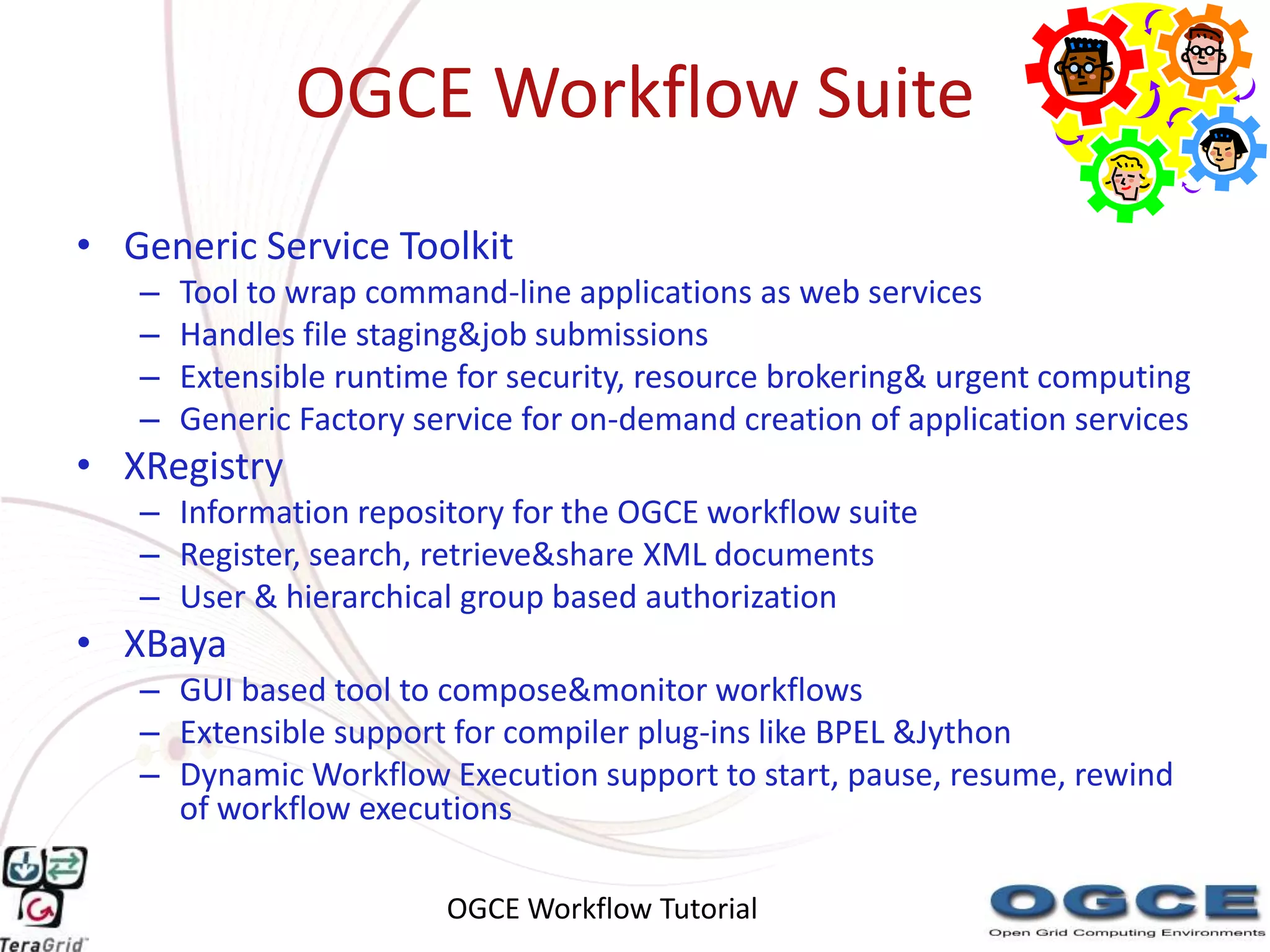 OGCE Workflow Suite

• Generic Service Toolkit
  – Tool to wrap command-line applications as web services
  – Handles file staging&job submissions
  – Extensible runtime for security, resource brokering& urgent computing
  – Generic Factory service for on-demand creation of application services
• XRegistry
  – Information repository for the OGCE workflow suite
  – Register, search, retrieve&share XML documents
  – User & hierarchical group based authorization
• XBaya
  – GUI based tool to compose&monitor workflows
  – Extensible support for compiler plug-ins like BPEL &Jython
  – Dynamic Workflow Execution support to start, pause, resume, rewind of workflow executions

TeraGrid

OGCE Workflow Tutorial

OGCE
Open Grid Computing Environments